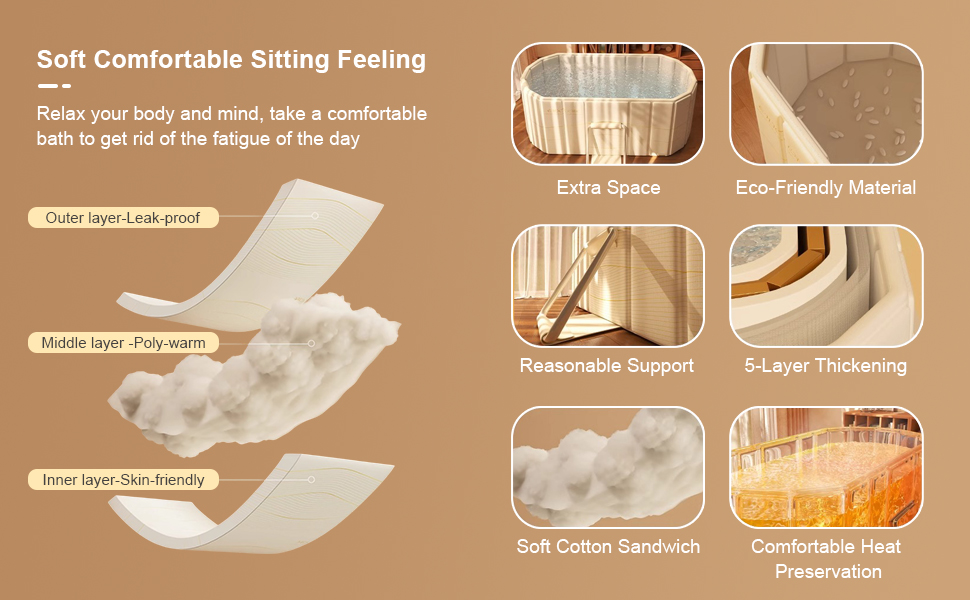 Soft Comfortable Sitting Feeling

Relax your body and mind, take a comfortable bath to get rid of the fatigue of the day

Outer layer-Leak-proof

Middle layer -Poly-warm

Inner layer-Skin-friendly

Extra Space

Eco-Friendly Material

Reasonable Support

5-Layer Thickening

Soft Cotton Sandwich

Comfortable Heat Preservation